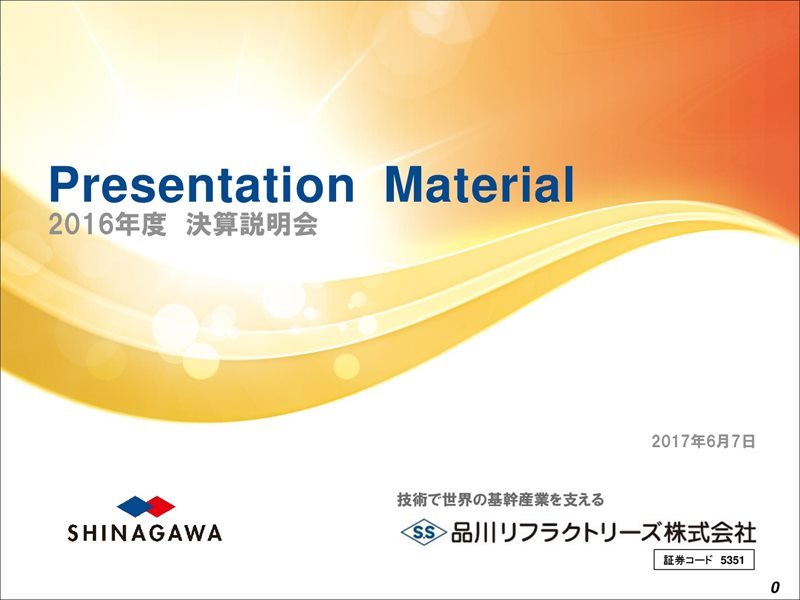 Presentation Material
2016年度 決算説明会

2017年6月7日

SHINAGAWA

技術で世界の基幹産業を支える
SS 品川リフラクトリーズ株式会社
証券コード 5351

0